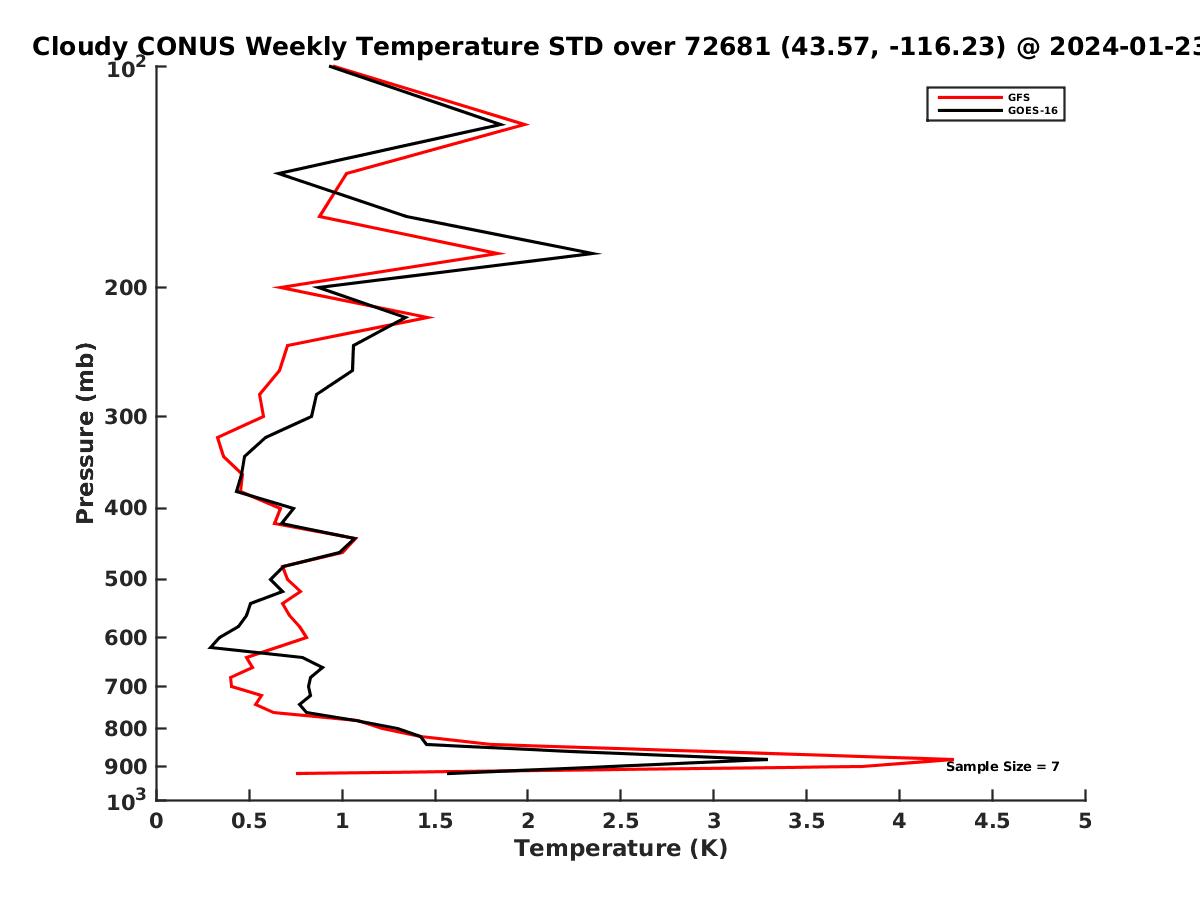 Cloudy CONUS Weekly Temperature STD over 72681 (43.57, -116.23) @ 2024-01-23

GFS
GOES-16

Pressure (mb)

$10^2$
200
300
400
500
600
700
800
900
$10^3$

Sample Size = 7

0
0.5
1
1.5
2
2.5
3
3.5
4
4.5
5

Temperature (K)